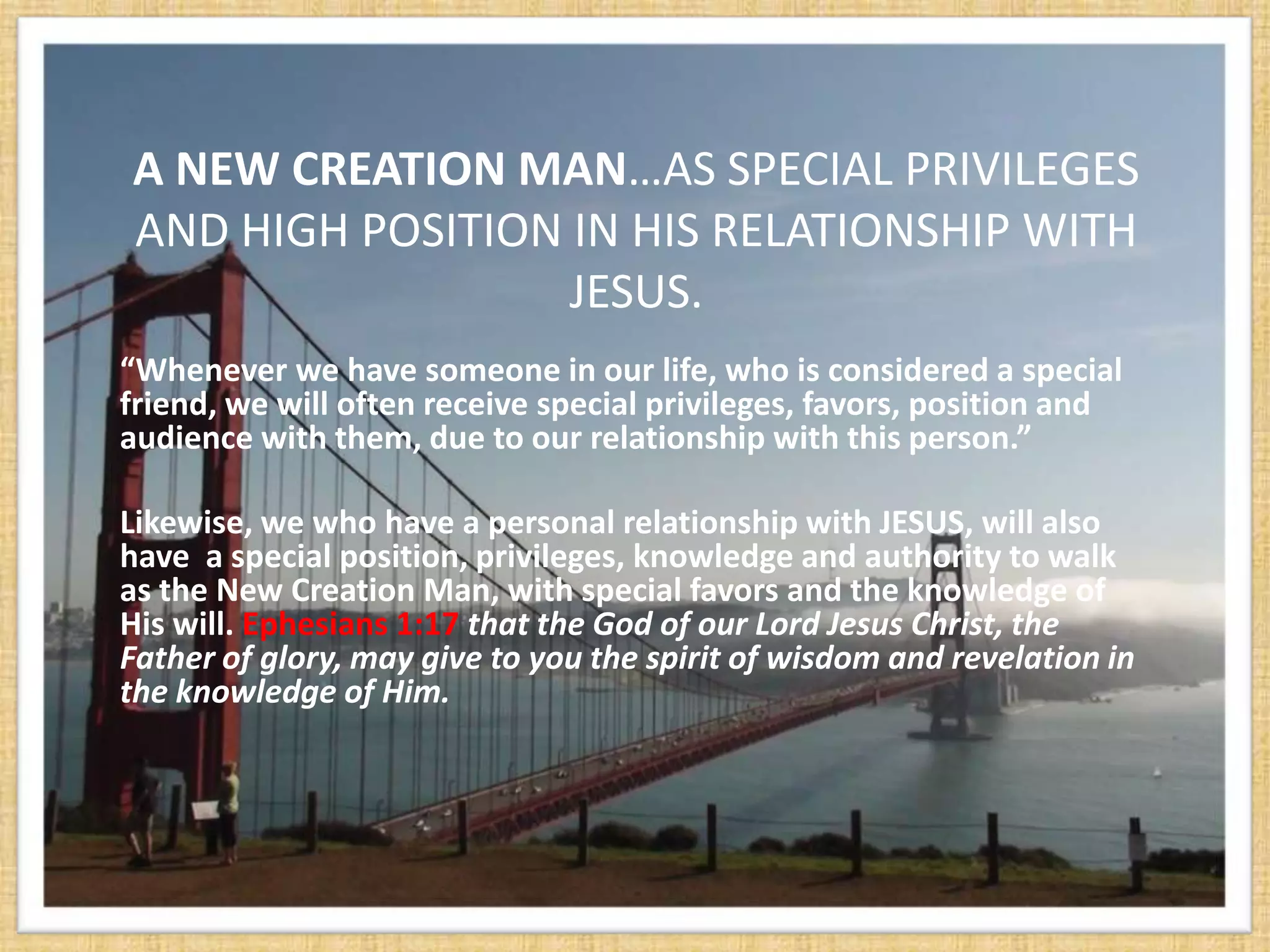 A NEW CREATION MAN…AS SPECIAL PRIVILEGES AND HIGH POSITION IN HIS RELATIONSHIP WITH JESUS.

“Whenever we have someone in our life, who is considered a special friend, we will often receive special privileges, favors, position and audience with them, due to our relationship with this person.”

Likewise, we who have a personal relationship with JESUS, will also have a special position, privileges, knowledge and authority to walk as the New Creation Man, with special favors and the knowledge of His will. Ephesians 1:17 that the God of our Lord Jesus Christ, the Father of glory, may give to you the spirit of wisdom and revelation in the knowledge of Him.